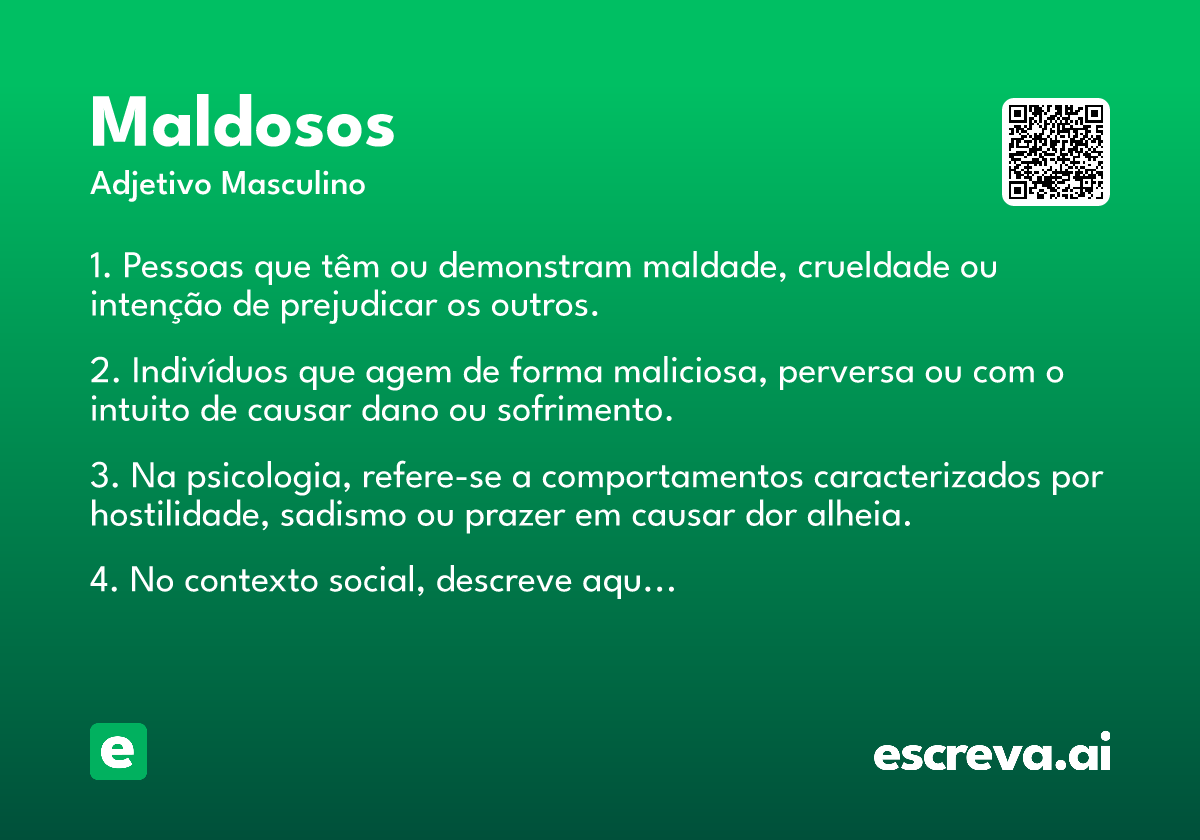 Maldosos

Adjetivo Masculino

1. Pessoas que têm ou demonstram maldade, crueldade ou intenção de prejudicar os outros.

2. Indivíduos que agem de forma maliciosa, perversa ou com o intuito de causar dano ou sofrimento.

3. Na psicologia, refere-se a comportamentos caracterizados por hostilidade, sadismo ou prazer em causar dor alheia.

4. No contexto social, descreve aqu...

e

escreva.ai